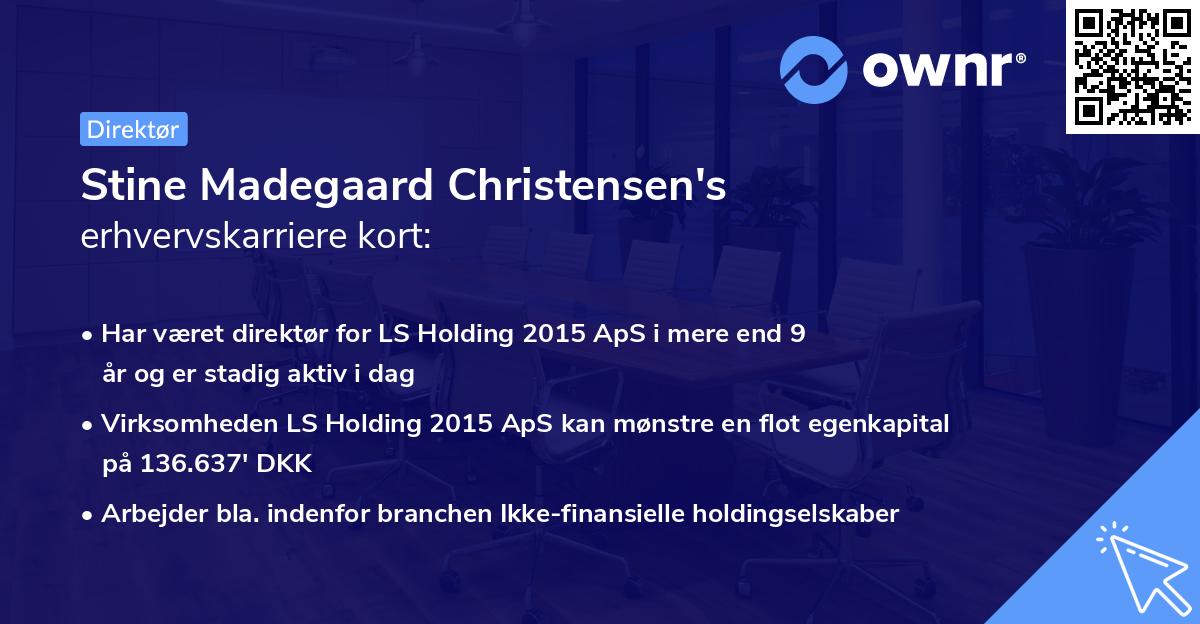 ownr®

Direktør

Stine Madegaard Christensen's
erhvervskarriere kort:

• Har været direktør for LS Holding 2015 ApS i mere end 9 år og er stadig aktiv i dag

• Virksomheden LS Holding 2015 ApS kan mønstre en flot egenkapital på 136.637' DKK

• Arbejder bla. indenfor branchen Ikke-finansielle holdingselskaber